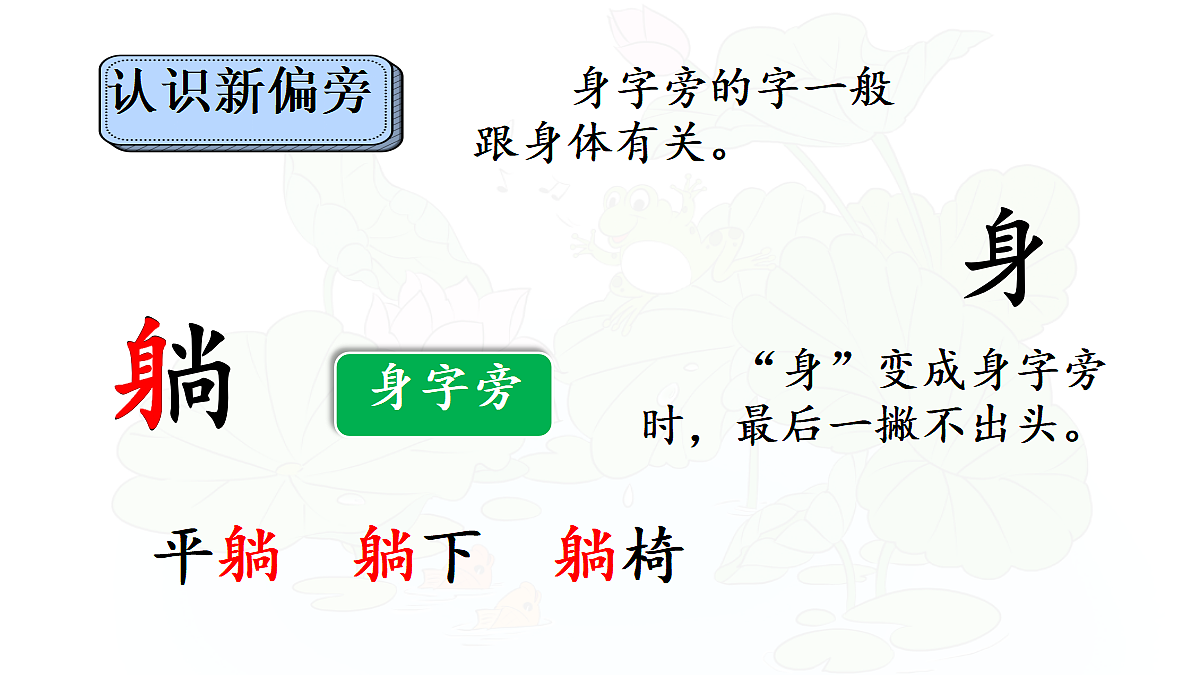 认识新偏旁

身字旁的字一般跟身体有关。

身

躺

身字旁

“身”变成身字旁时，最后一撇不出头。

平躺　躺下　躺椅